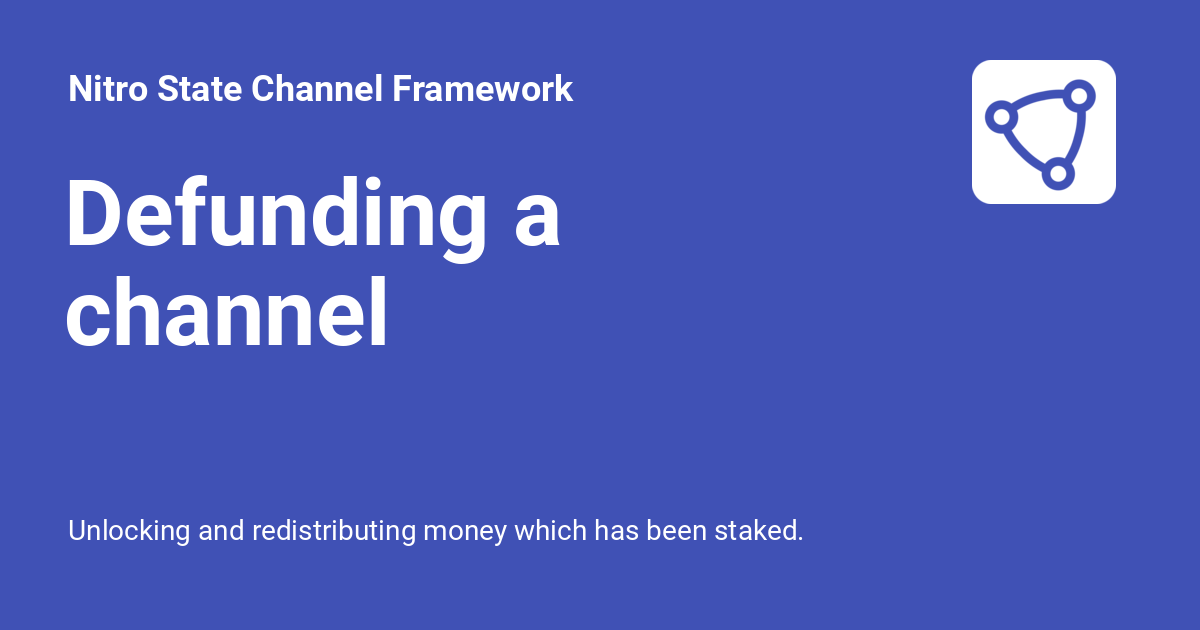 Nitro State Channel Framework

Defunding a channel

Unlocking and redistributing money which has been staked.